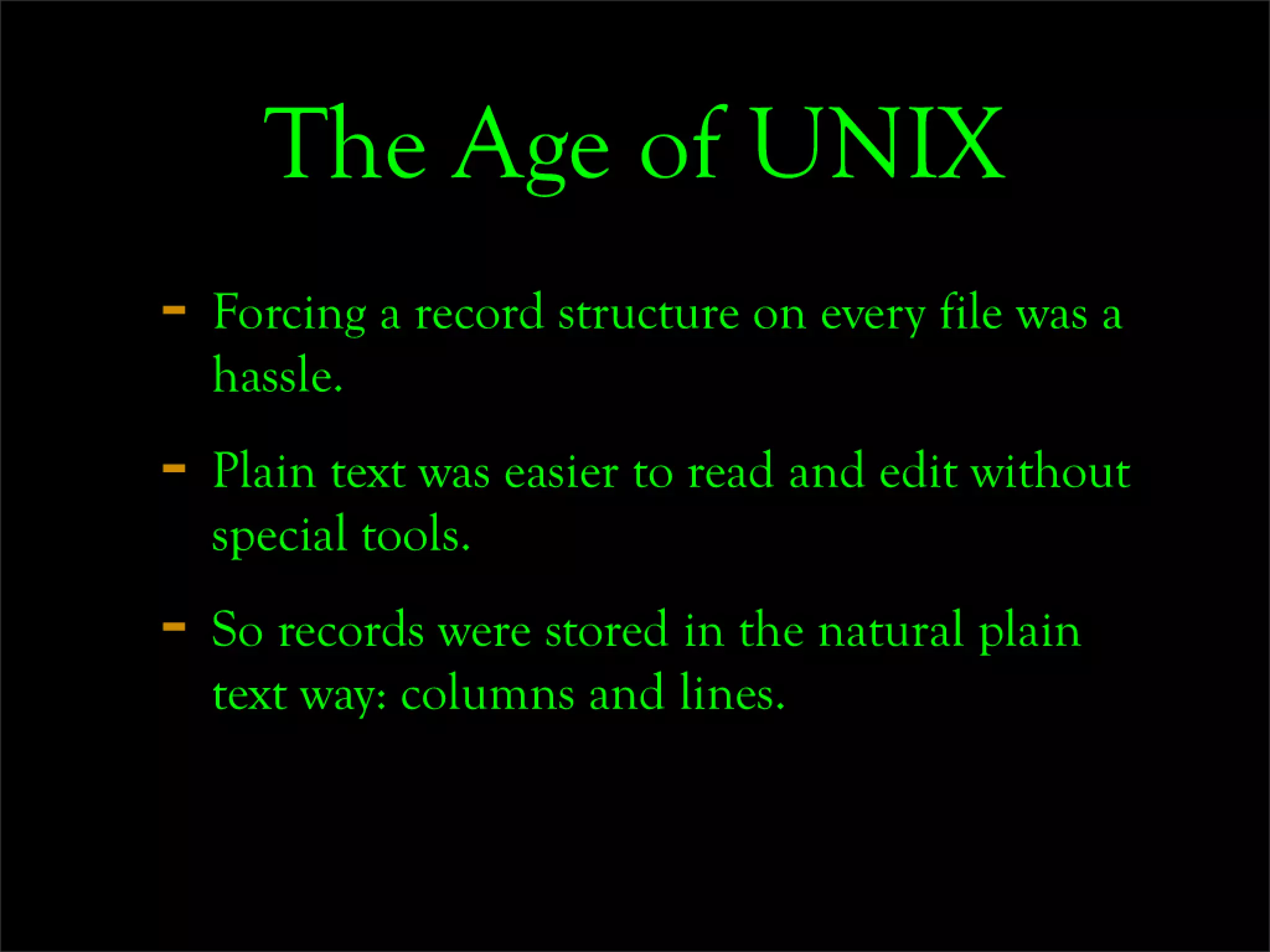 The Age of UNIX

- Forcing a record structure on every file was a hassle.

- Plain text was easier to read and edit without special tools.

- So records were stored in the natural plain text way: columns and lines.